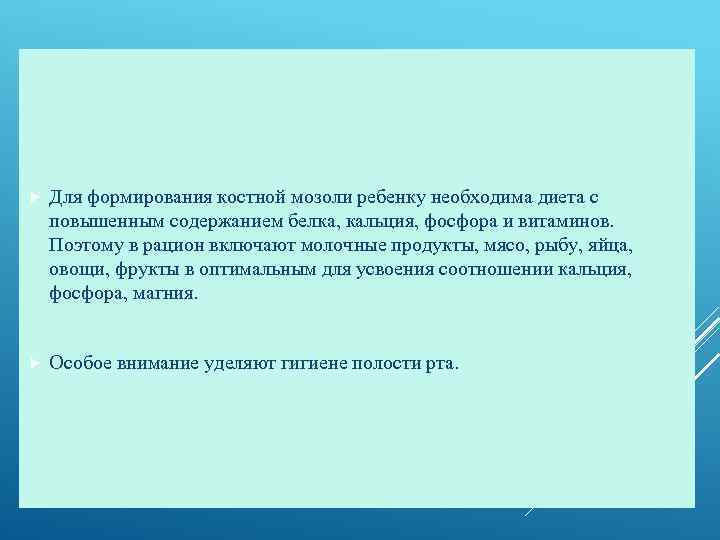 Для формирования костной мозоли ребенку необходима диета с повышенным содержанием белка, кальция, фосфора и витаминов. Поэтому в рацион включают молочные продукты, мясо, рыбу, яйца, овощи, фрукты в оптимальным для усвоения соотношении кальция, фосфора, магния.

Особое внимание уделяют гигиене полости рта.